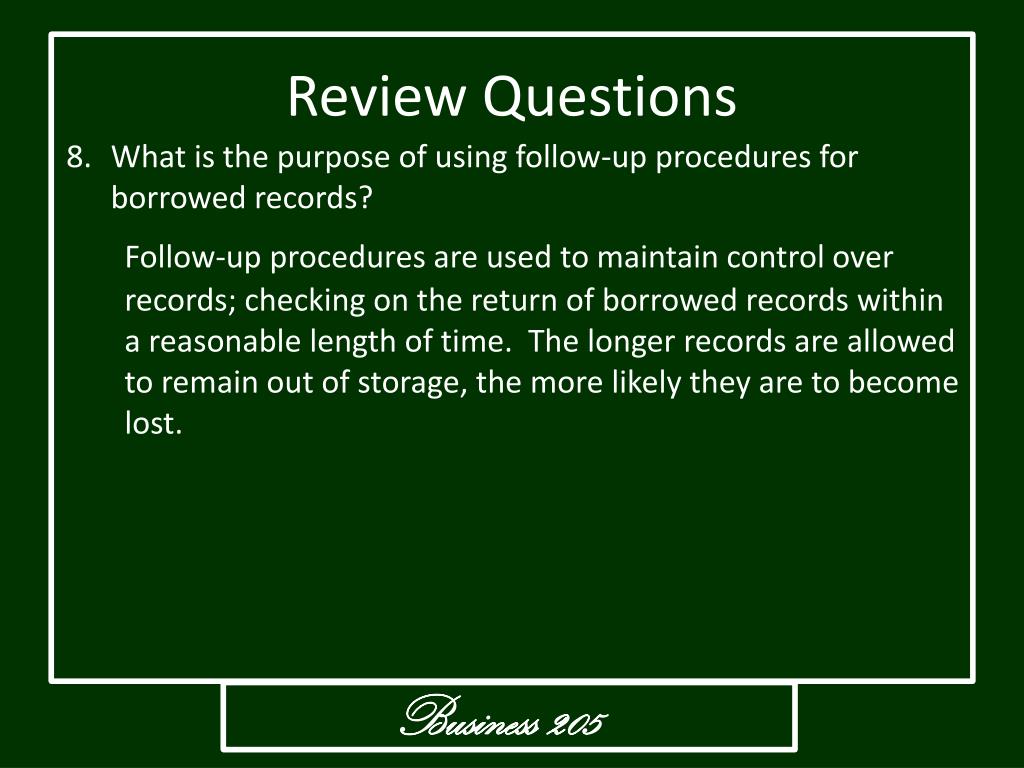 Review Questions

8. What is the purpose of using follow-up procedures for borrowed records?

Follow-up procedures are used to maintain control over records; checking on the return of borrowed records within a reasonable length of time. The longer records are allowed to remain out of storage, the more likely they are to become lost.

Business 205